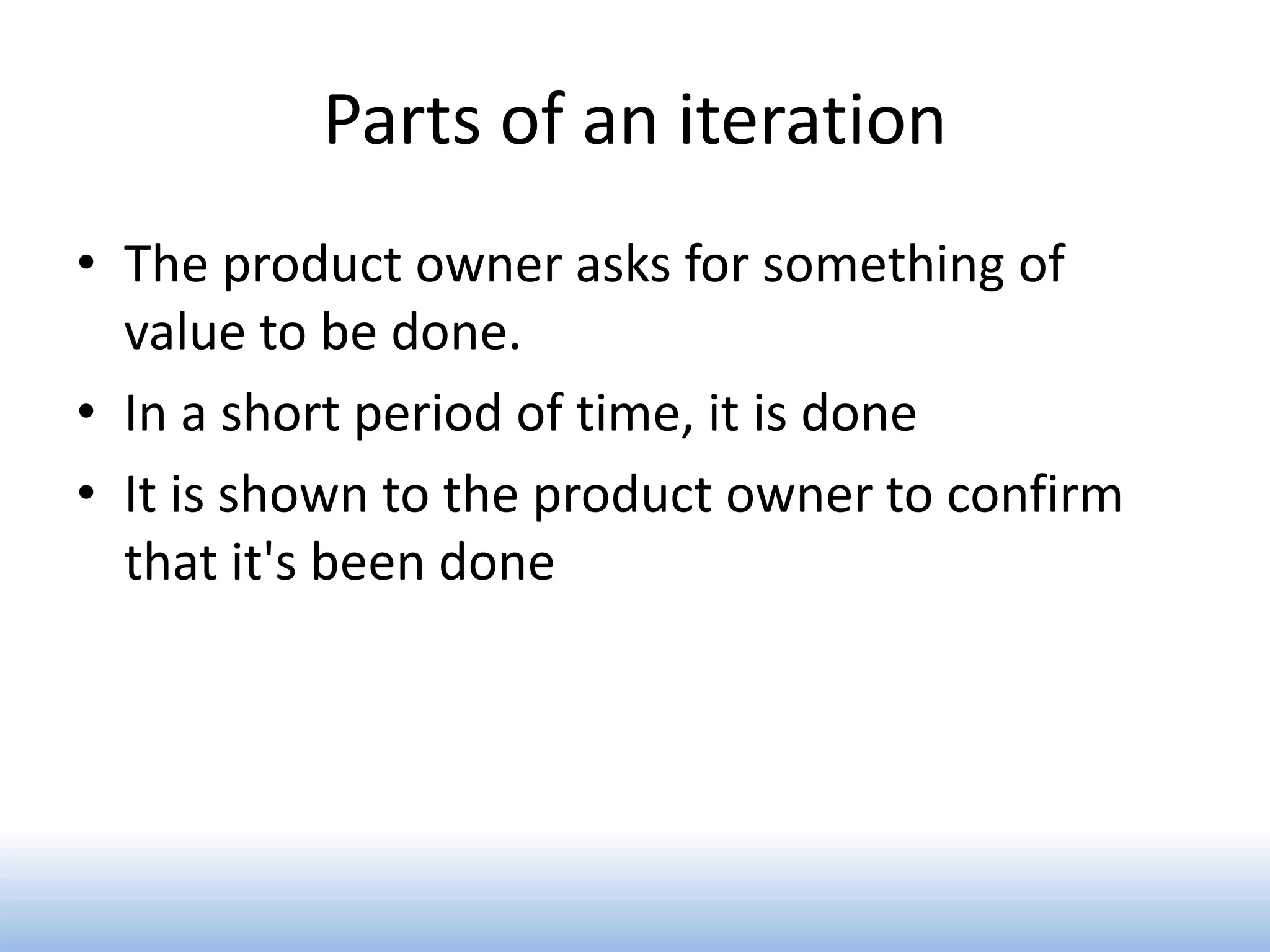 Parts of an iteration

• The product owner asks for something of value to be done.
• In a short period of time, it is done
• It is shown to the product owner to confirm that it's been done